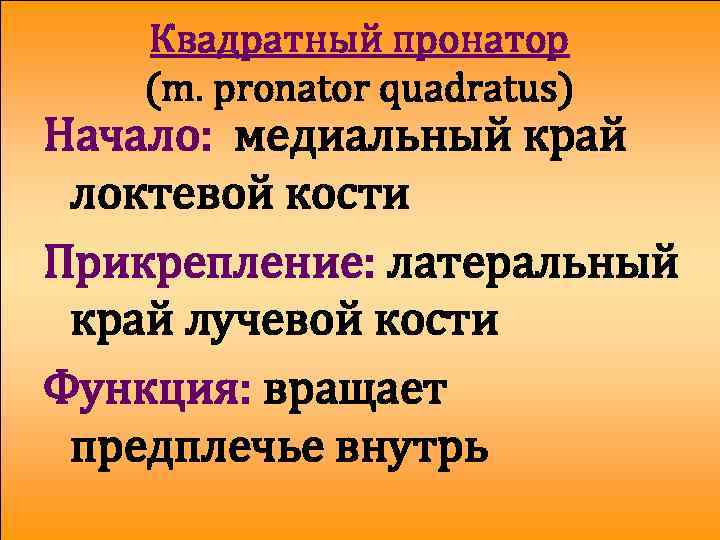 Квадратный пронатор
(m. pronator quadratus)

Начало: медиальный край локтевой кости

Прикрепление: латеральный край лучевой кости

Функция: вращает предплечье внутрь